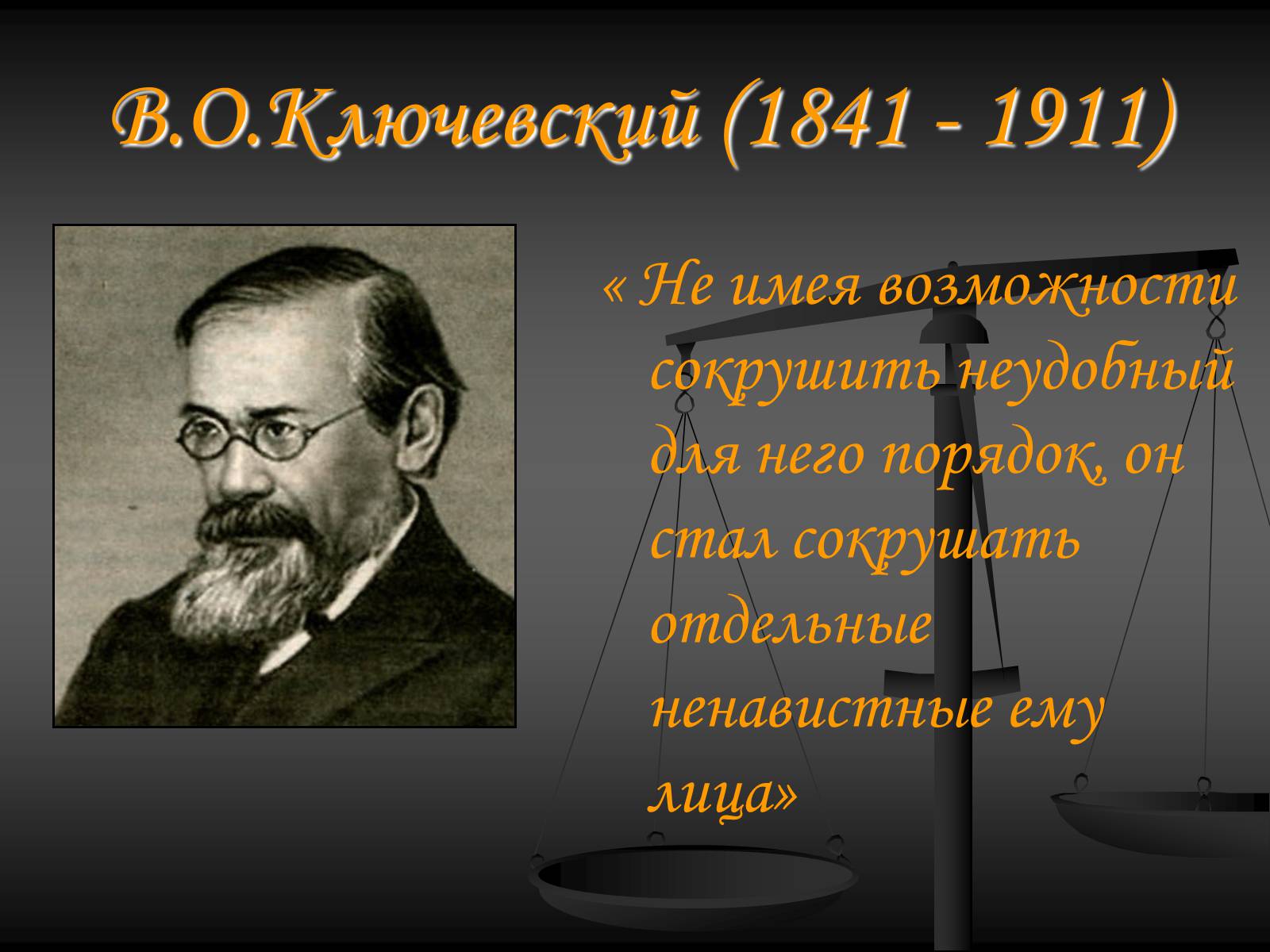 В.О.Ключевский (1841 - 1911)

« Не имея возможности сокрушить неудобный для него порядок, он стал сокрушать отдельные ненавистные ему лица»